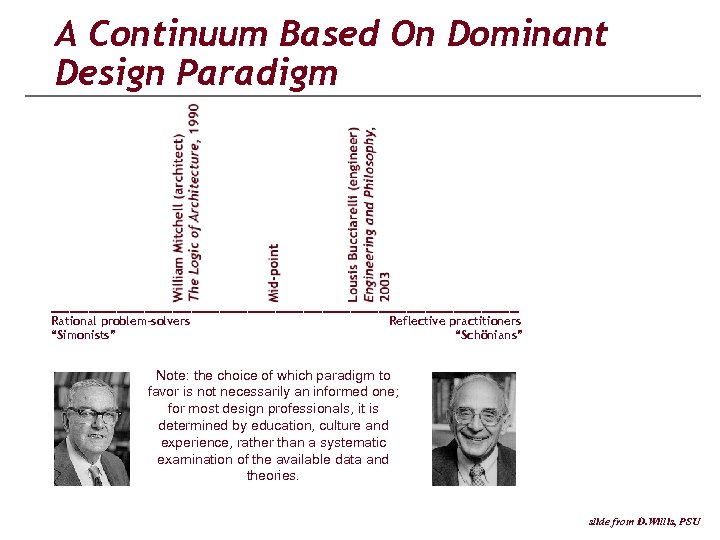 A Continuum Based On Dominant Design Paradigm

William Mitchell (architect)
The Logic of Architecture, 1990

Mid-point

Lousis Bucciarelli (engineer)
Engineering and Philosophy, 2003

Rational problem-solvers
"Simonists"

Reflective practitioners
"Schönians"

Note: the choice of which paradigm to favor is not necessarily an informed one; for most design professionals, it is determined by education, culture and experience, rather than a systematic examination of the available data and theories.

slide from D.Willis, PSU